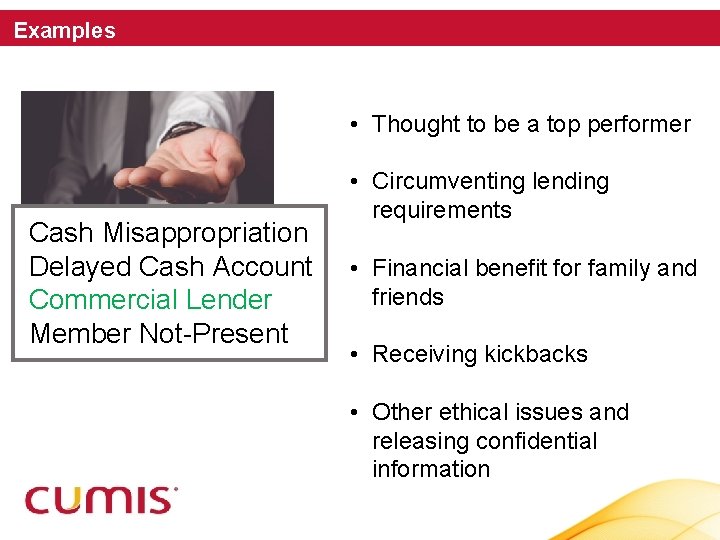 Examples

Cash Misappropriation
Delayed Cash Account
Commercial Lender
Member Not-Present

• Thought to be a top performer

• Circumventing lending requirements

• Financial benefit for family and friends

• Receiving kickbacks

• Other ethical issues and releasing confidential information

CUMIS